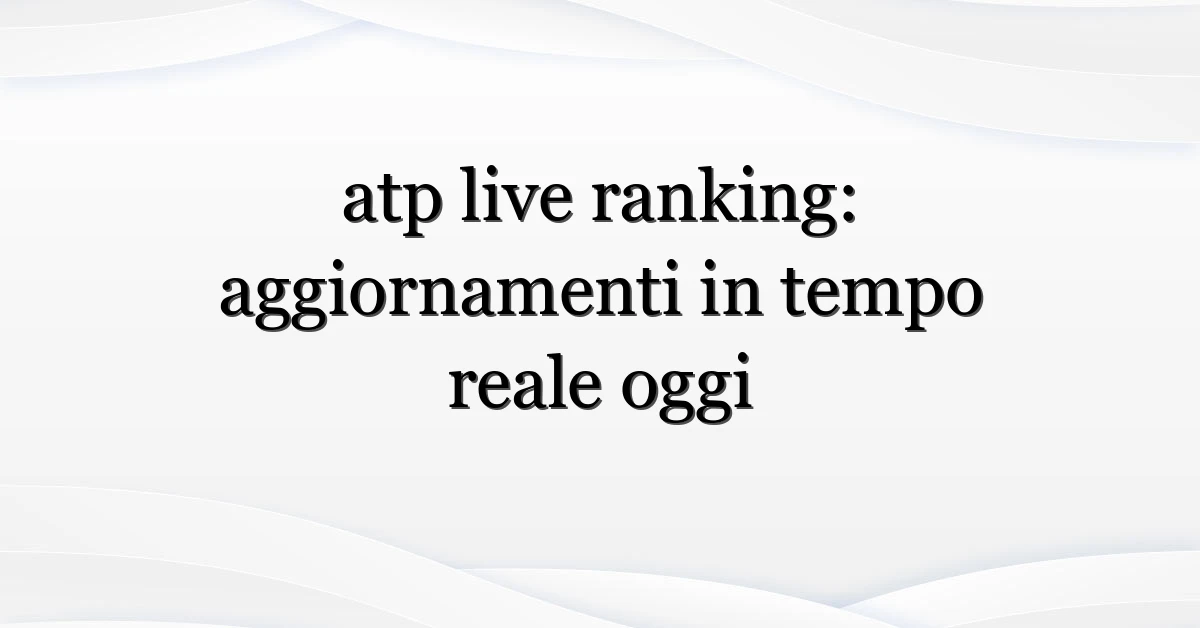 atp live ranking: aggiornamenti in tempo reale oggi